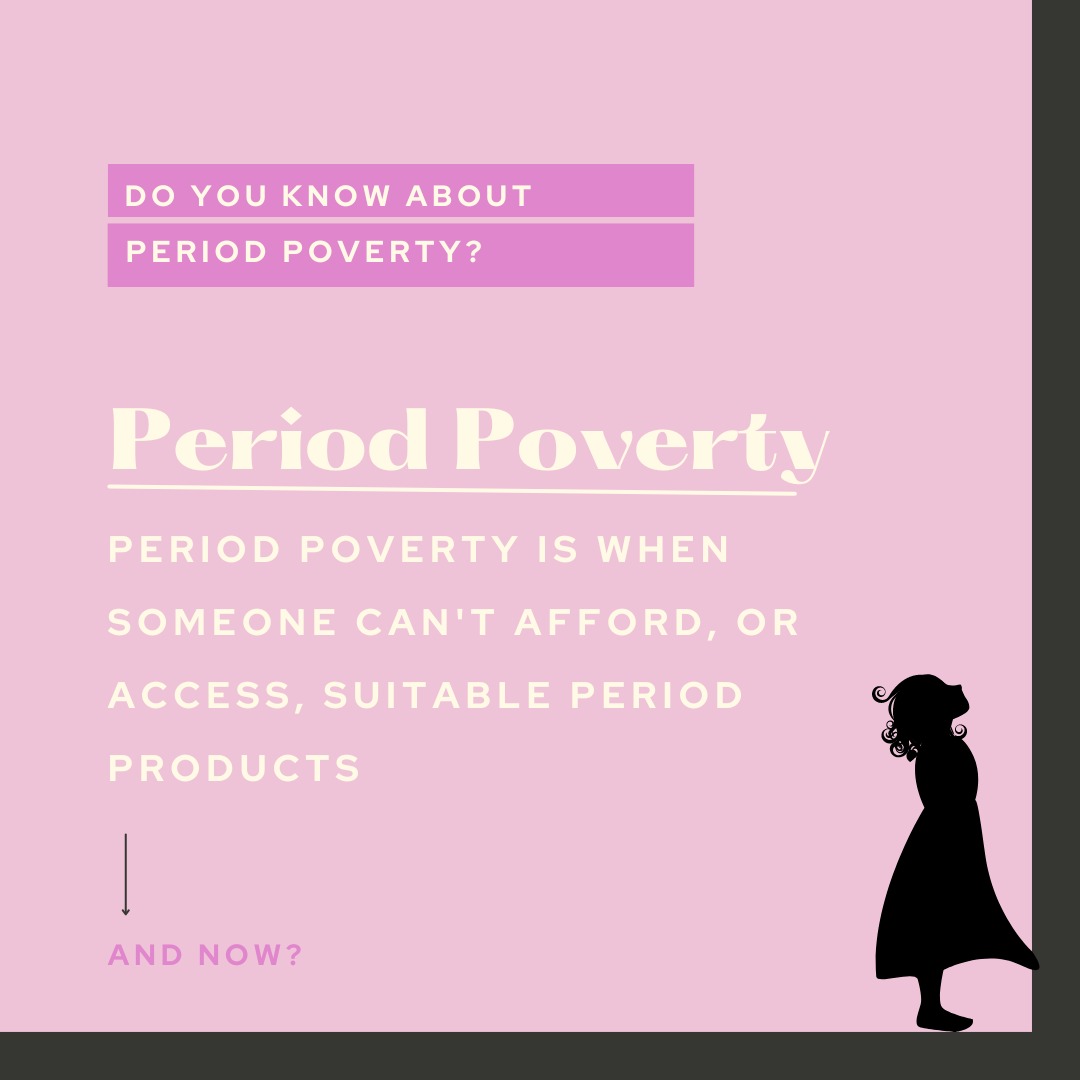 DO YOU KNOW ABOUT
PERIOD POVERTY?

Period Poverty

PERIOD POVERTY IS WHEN SOMEONE CAN'T AFFORD, OR ACCESS, SUITABLE PERIOD PRODUCTS

AND NOW?